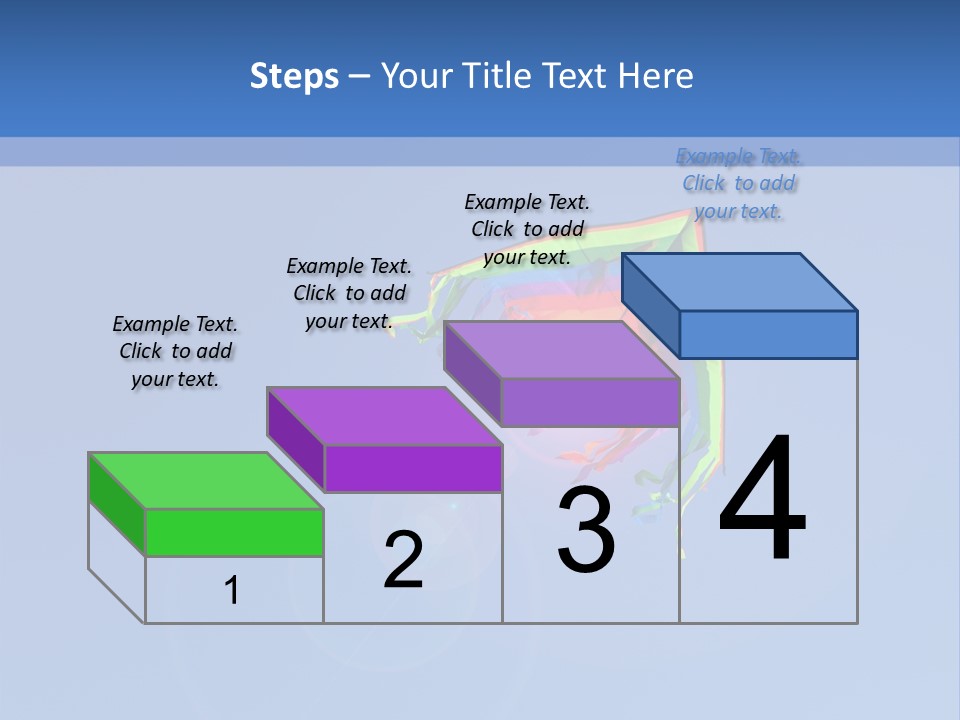 Steps – Your Title Text Here

Example Text. Click to add your text.

Example Text. Click to add your text.

Example Text. Click to add your text.

Example Text. Click to add your text.

1

2

3

4